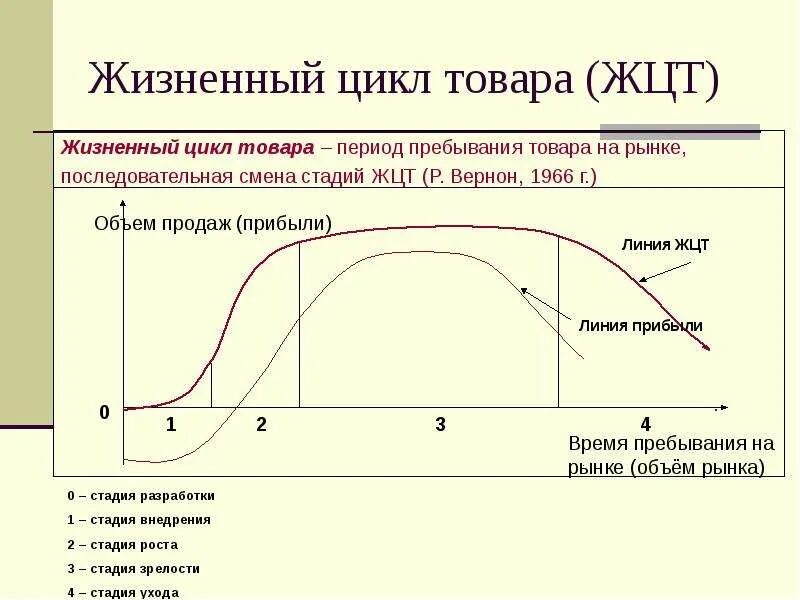 Жизненный цикл товара (ЖЦТ)

Жизненный цикл товара – период пребывания товара на рынке, последовательная смена стадий ЖЦТ (Р. Вернон, 1966 г.)

Объем продаж (прибыли)

Линия ЖЦТ

Линия прибыли

0

1

2

3

4

Время пребывания на рынке (объём рынка)

0 – стадия разработки

1 – стадия внедрения

2 – стадия роста

3 – стадия зрелости

4 – стадия ухода